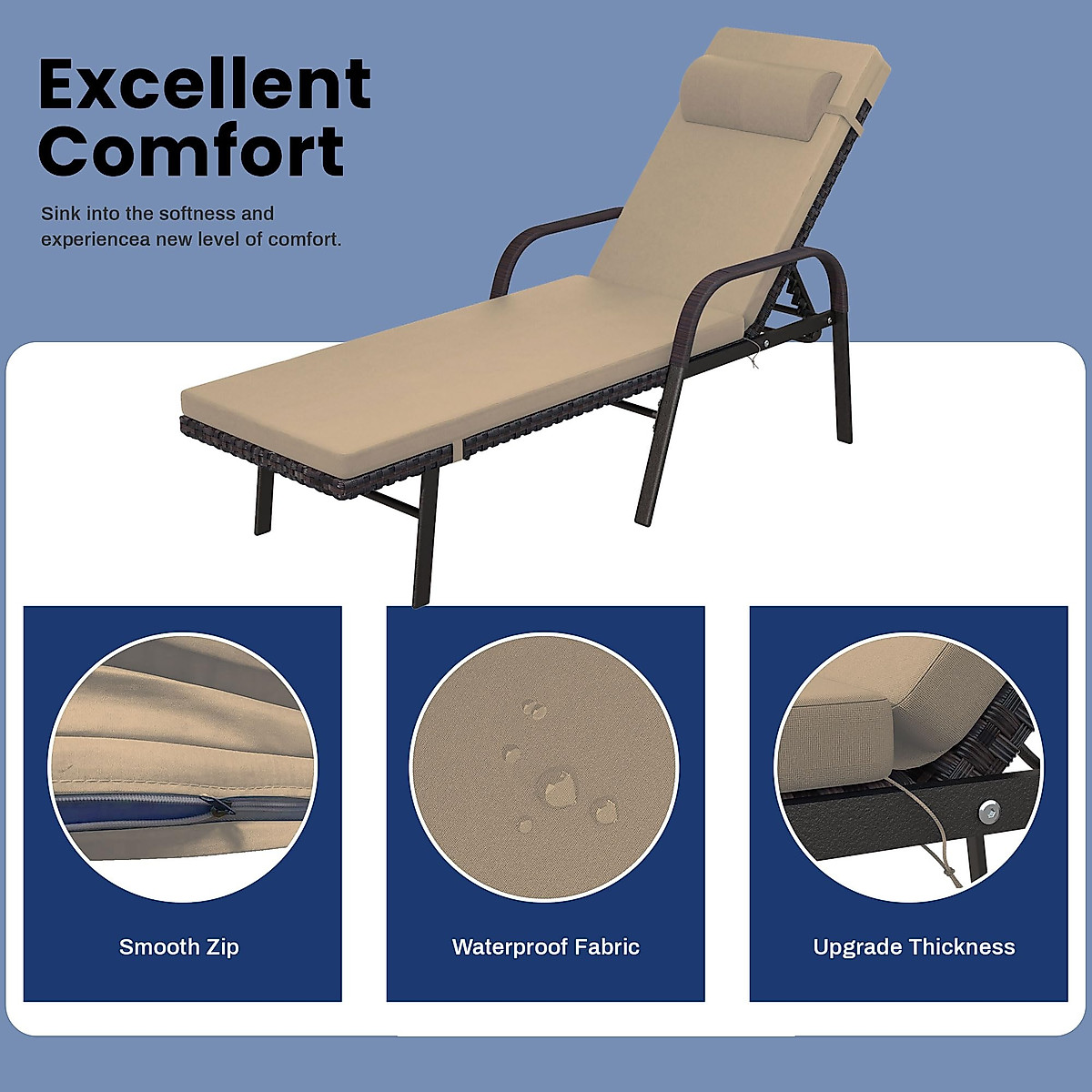 Excellent Comfort

Sink into the softness and experiencea new level of comfort.

Smooth Zip

Waterproof Fabric

Upgrade Thickness